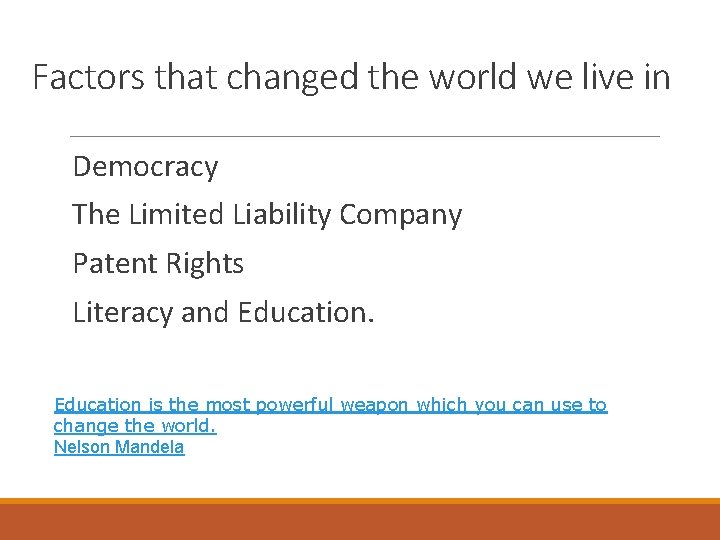 Factors that changed the world we live in

Democracy

The Limited Liability Company

Patent Rights

Literacy and Education.

Education is the most powerful weapon which you can use to change the world.
Nelson Mandela